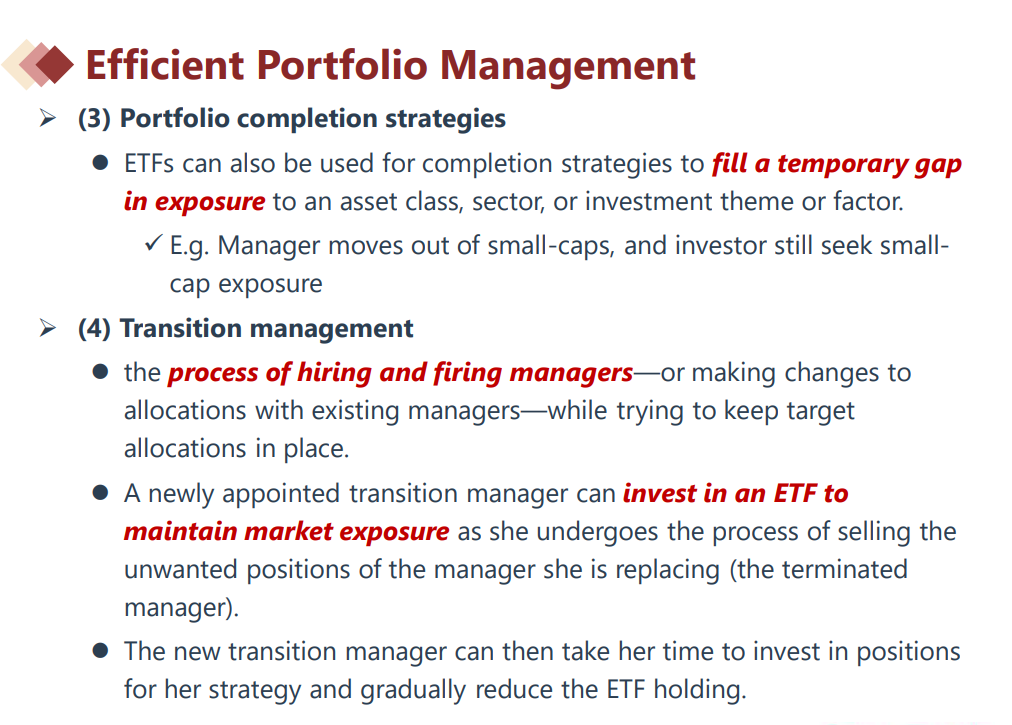 Efficient Portfolio Management

➢ (3) Portfolio completion strategies

● ETFs can also be used for completion strategies to fill a temporary gap in exposure to an asset class, sector, or investment theme or factor.

✓ E.g. Manager moves out of small-caps, and investor still seek small-cap exposure

➢ (4) Transition management

● the process of hiring and firing managers—or making changes to allocations with existing managers—while trying to keep target allocations in place.

● A newly appointed transition manager can invest in an ETF to maintain market exposure as she undergoes the process of selling the unwanted positions of the manager she is replacing (the terminated manager).

● The new transition manager can then take her time to invest in positions for her strategy and gradually reduce the ETF holding.